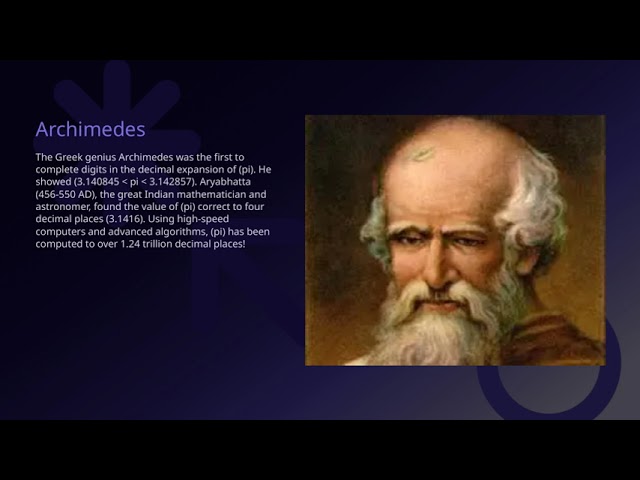 Archimedes

The Greek genius Archimedes was the first to complete digits in the decimal expansion of (pi). He showed (3.140845 < pi < 3.142857). Aryabhatta (456-550 AD), the great Indian mathematician and astronomer, found the value of (pi) correct to four decimal places (3.1416). Using high-speed computers and advanced algorithms, (pi) has been computed to over 1.24 trillion decimal places!